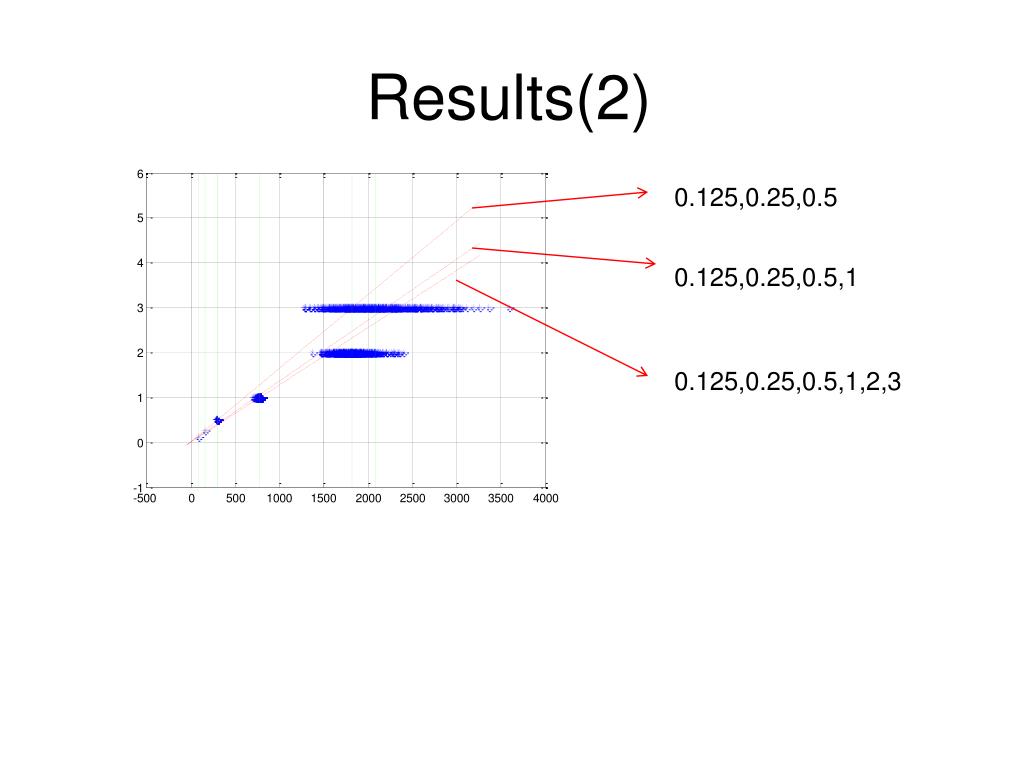 Results(2)

6
5
4
3
2
1
0
-1

-500 0 500 1000 1500 2000 2500 3000 3500 4000

0.125,0.25,0.5

0.125,0.25,0.5,1

0.125,0.25,0.5,1,2,3